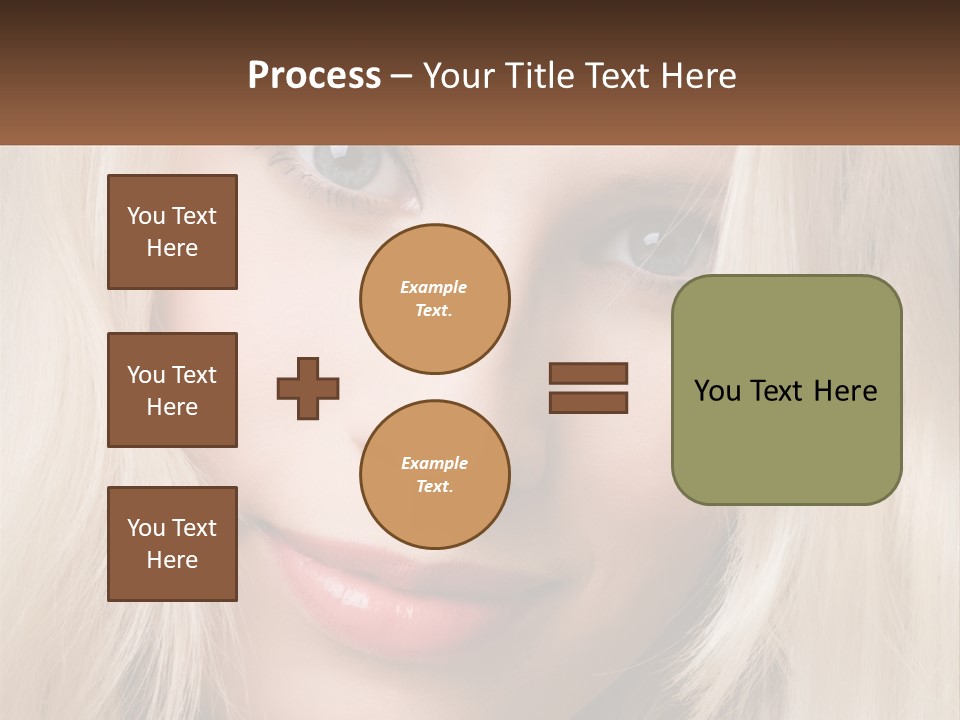 Process – Your Title Text Here

You Text Here

You Text Here

You Text Here

Example Text.

Example Text.

You Text Here